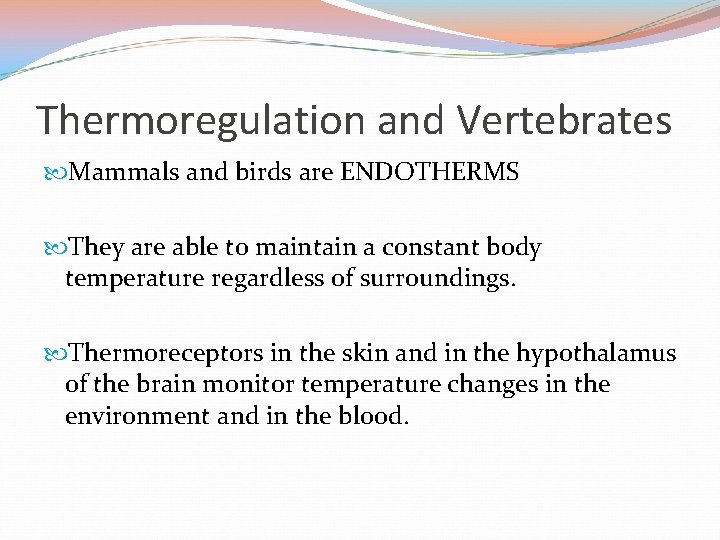 Thermoregulation and Vertebrates

Mammals and birds are ENDOTHERMS

They are able to maintain a constant body temperature regardless of surroundings.

Thermoreceptors in the skin and in the hypothalamus of the brain monitor temperature changes in the environment and in the blood.